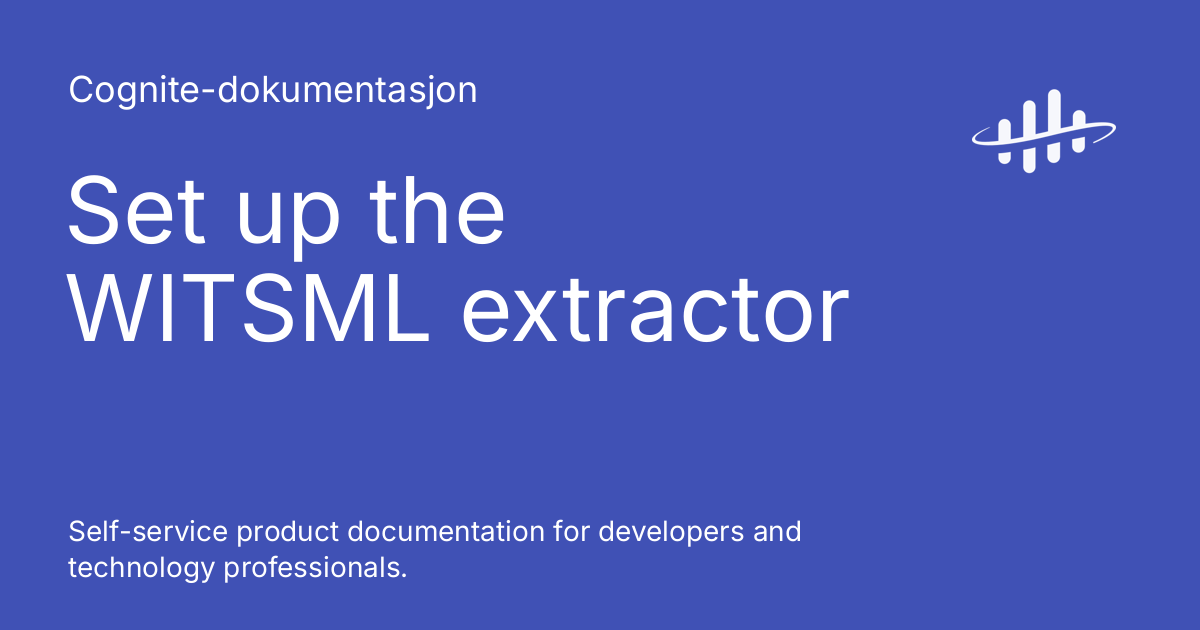 Cognite-dokumentasjon

Set up the WITSML extractor

Self-service product documentation for developers and technology professionals.